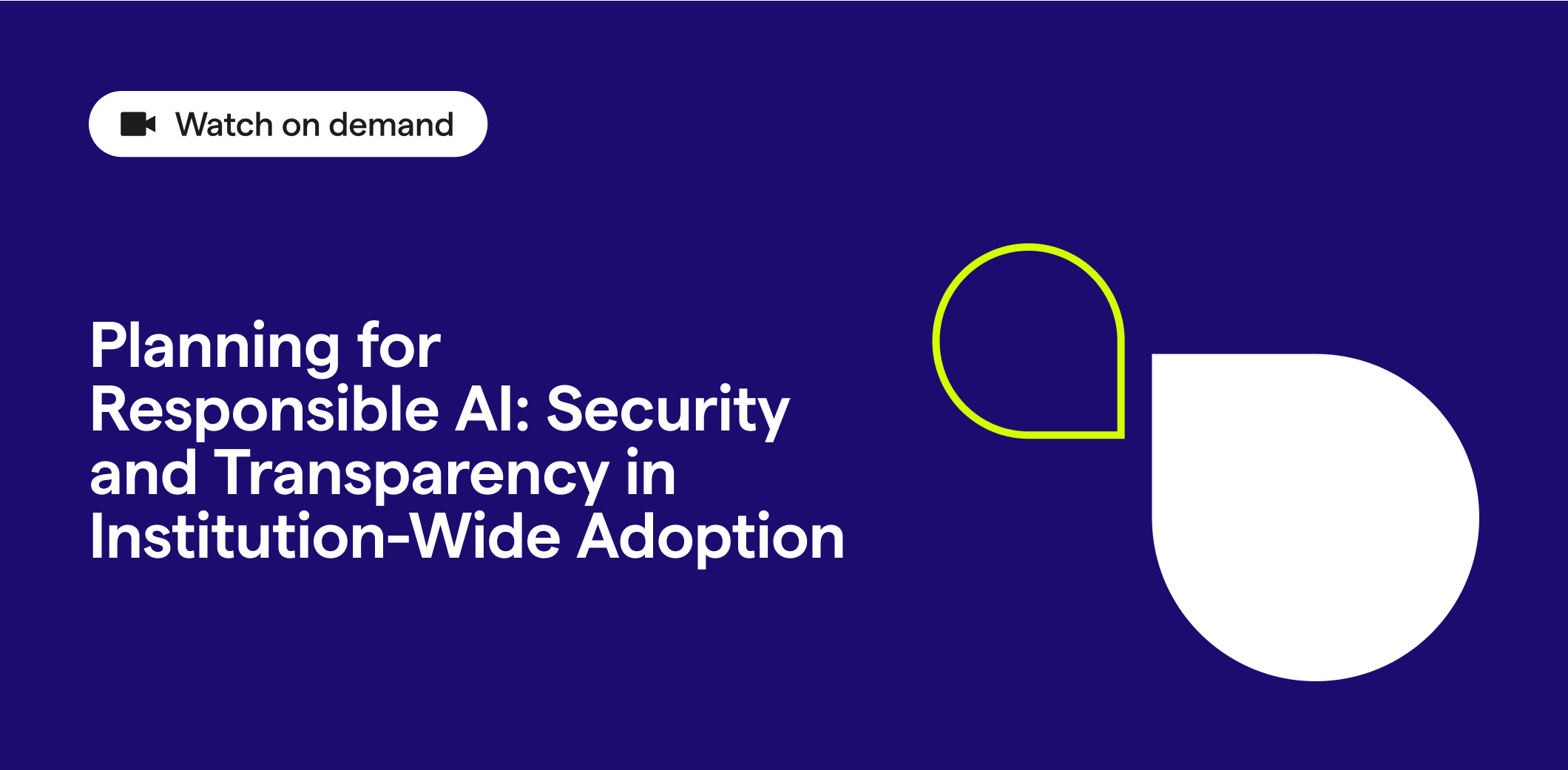 Watch on demand

Planning for Responsible AI: Security and Transparency in Institution-Wide Adoption